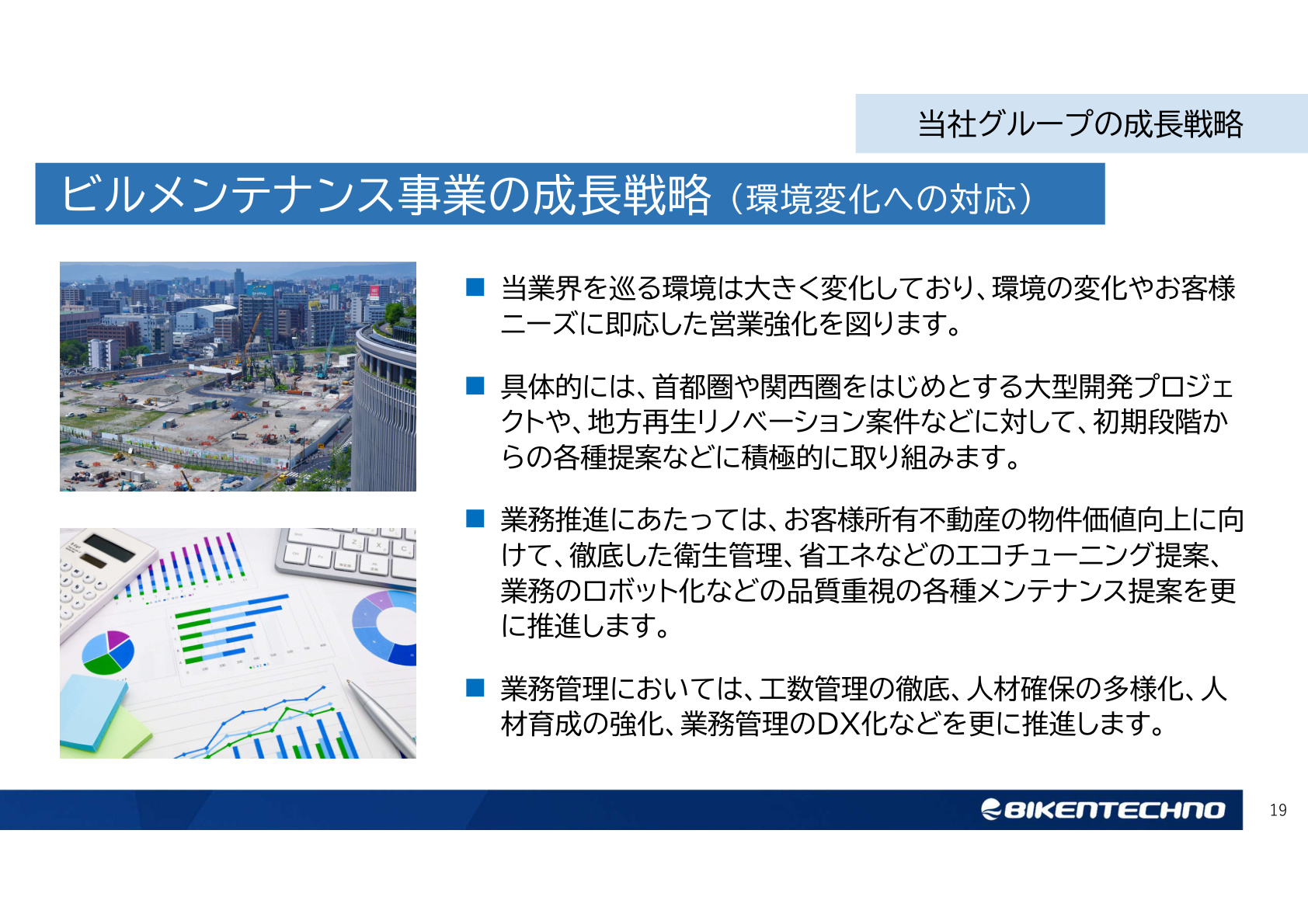 当社グループの成長戦略

ビルメンテナンス事業の成長戦略（環境変化への対応）

■ 当業界を巡る環境は大きく変化しており、環境の変化やお客様ニーズに即応した営業強化を図ります。

■ 具体的には、首都圏や関西圏をはじめとする大型開発プロジェクトや、地方再生リノベーション案件などに対して、初期段階からの各種提案などに積極的に取り組みます。

■ 業務推進にあたっては、お客様所有不動産の物件価値向上に向けて、徹底した衛生管理、省エネなどのエコチューニング提案、業務のロボット化などの品質重視の各種メンテナンス提案を更に推進します。

■ 業務管理においては、工数管理の徹底、人材確保の多様化、人材育成の強化、業務管理のDX化などを更に推進します。

BIKENTECHNO

19